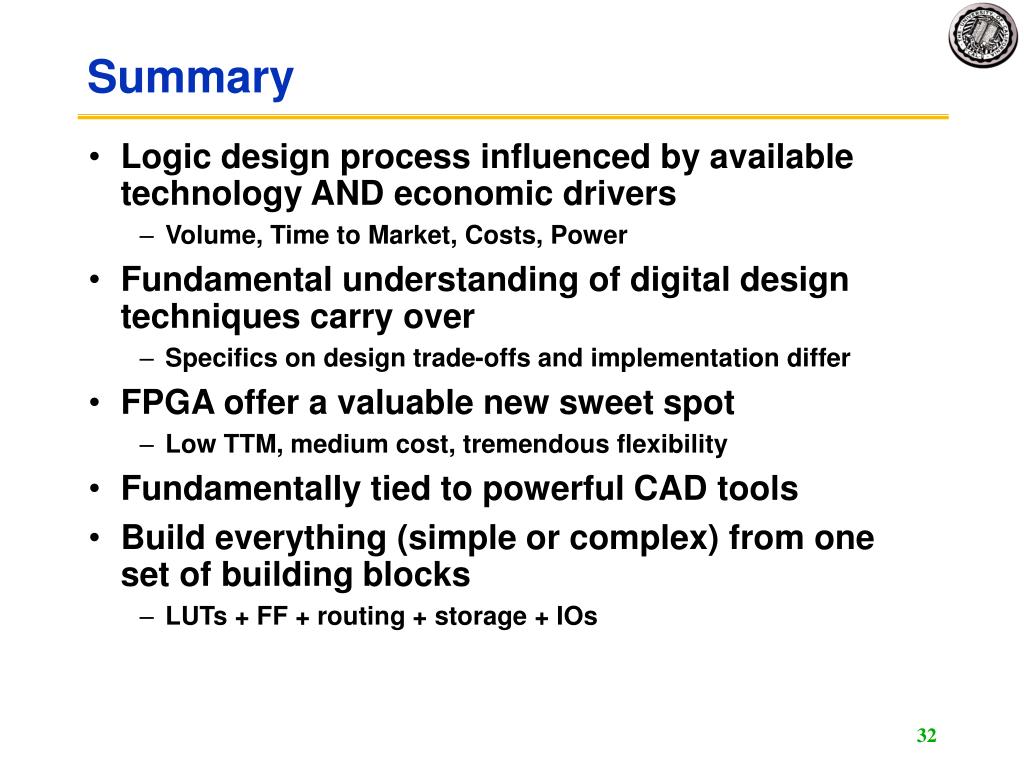 Summary

• Logic design process influenced by available technology AND economic drivers
– Volume, Time to Market, Costs, Power
• Fundamental understanding of digital design techniques carry over
– Specifics on design trade-offs and implementation differ
• FPGA offer a valuable new sweet spot
– Low TTM, medium cost, tremendous flexibility
• Fundamentally tied to powerful CAD tools
• Build everything (simple or complex) from one set of building blocks
– LUTs + FF + routing + storage + IOs

32